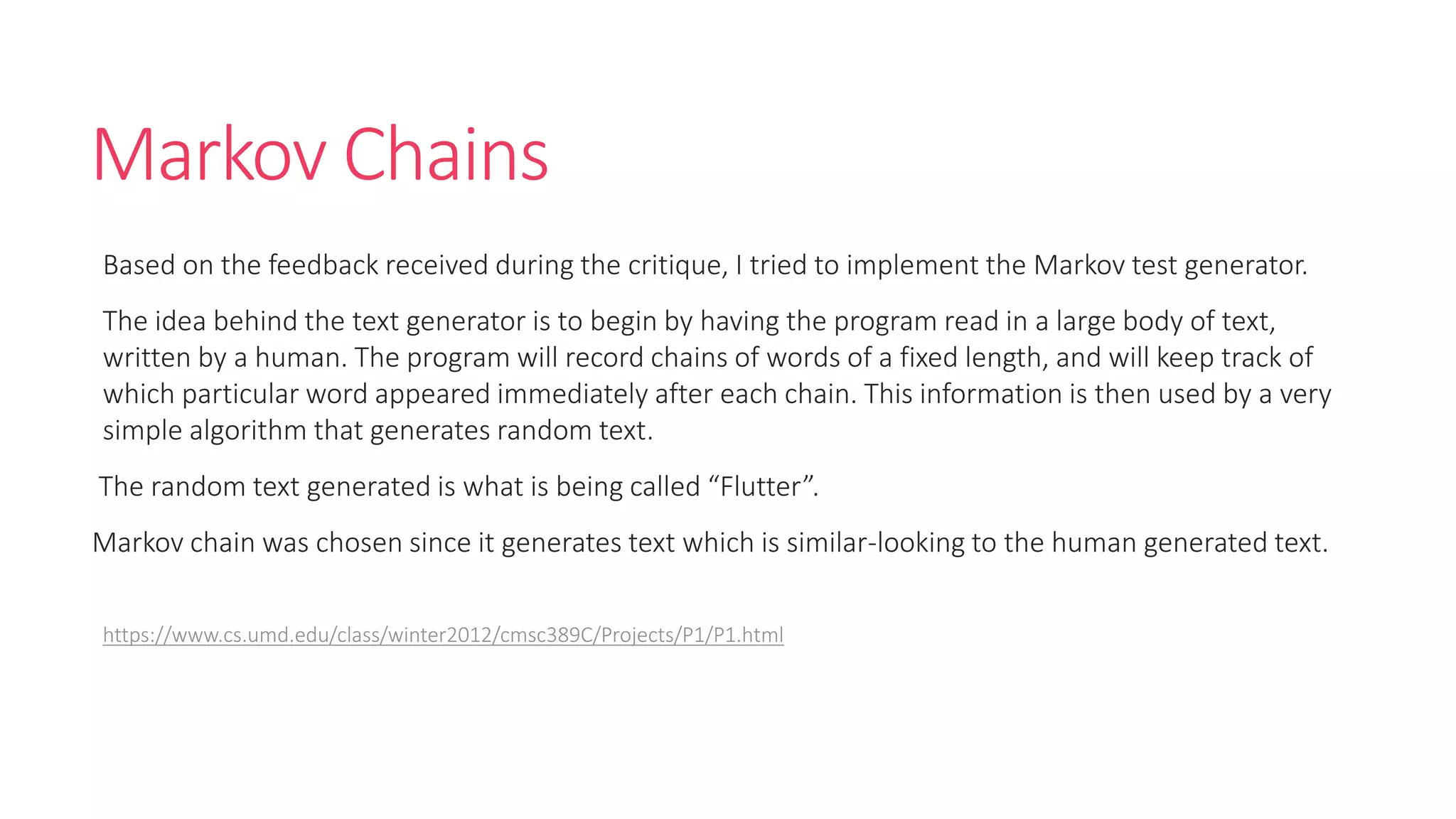 Markov Chains

Based on the feedback received during the critique, I tried to implement the Markov test generator.

The idea behind the text generator is to begin by having the program read in a large body of text, written by a human. The program will record chains of words of a fixed length, and will keep track of which particular word appeared immediately after each chain. This information is then used by a very simple algorithm that generates random text.

The random text generated is what is being called “Flutter”.

Markov chain was chosen since it generates text which is similar-looking to the human generated text.

https://www.cs.umd.edu/class/winter2012/cmsc389C/Projects/P1/P1.html